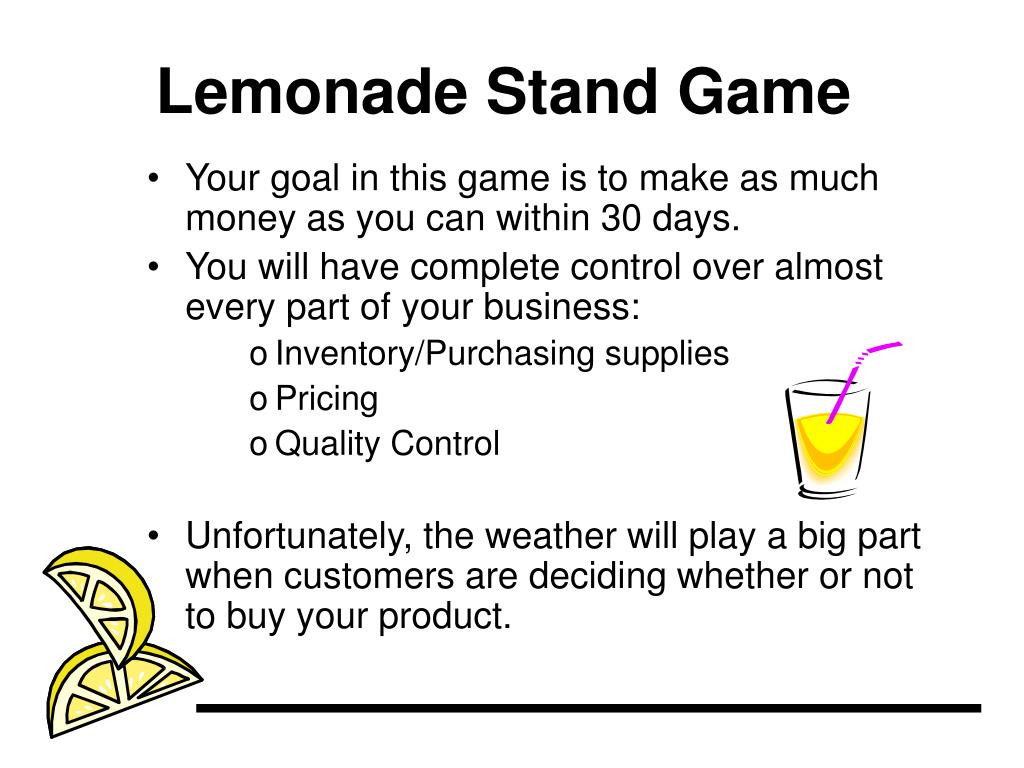 Lemonade Stand Game

• Your goal in this game is to make as much money as you can within 30 days.
• You will have complete control over almost every part of your business:
  o Inventory/Purchasing supplies
  o Pricing
  o Quality Control

• Unfortunately, the weather will play a big part when customers are deciding whether or not to buy your product.